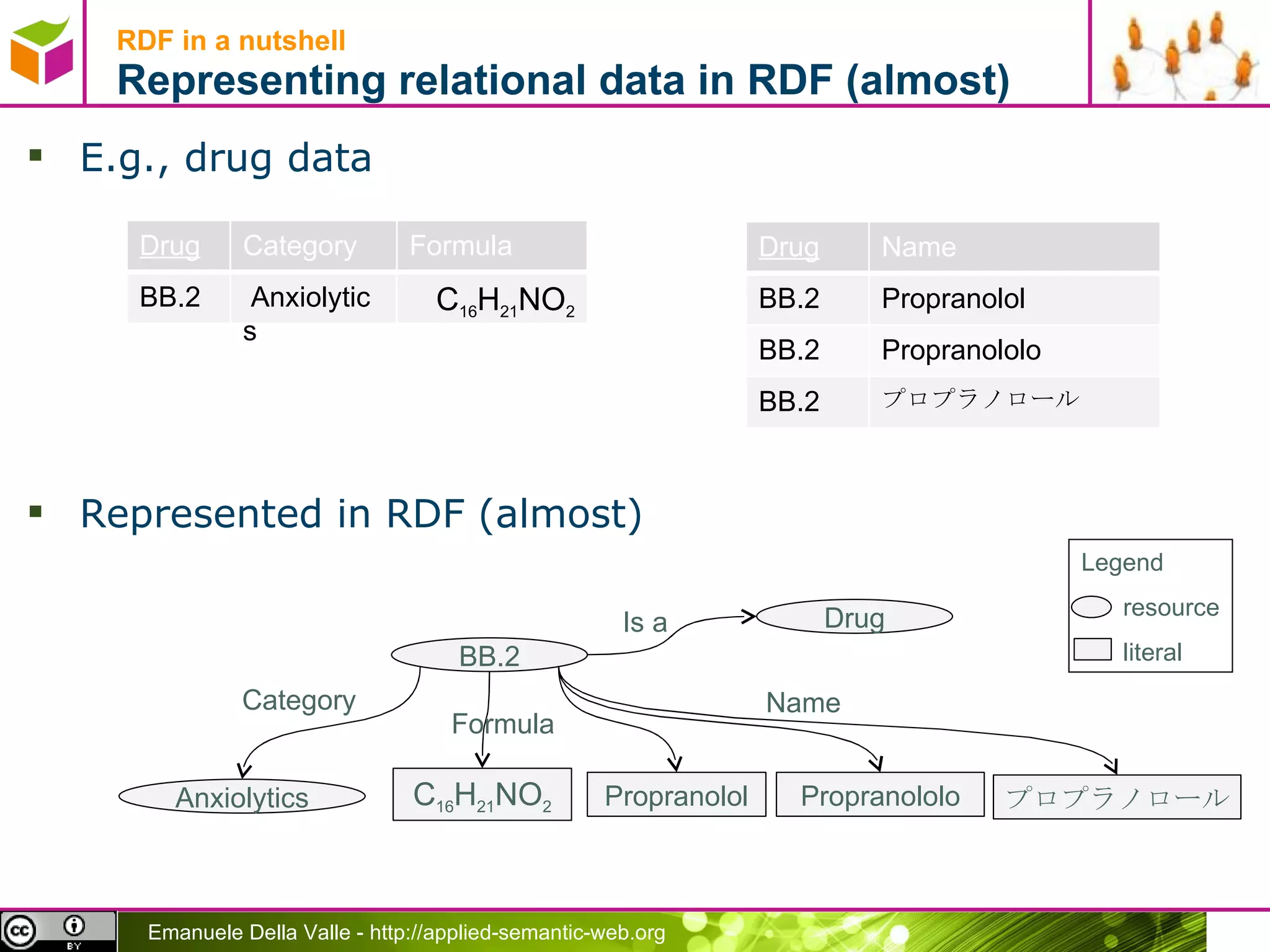 RDF in a nutshell
Representing relational data in RDF (almost)

▪ E.g., drug data

| Drug | Category | Formula |
|---|---|---|
| BB.2 | Anxiolytics | $C_{16}H_{21}NO_2$ |

| Drug | Name |
|---|---|
| BB.2 | Propranolol |
| BB.2 | Propranololo |
| BB.2 | プロプラノロール |

▪ Represented in RDF (almost)

Legend
resource
literal

Is a
Drug
BB.2
Category
Formula
Name
Anxiolytics
$C_{16}H_{21}NO_2$
Propranolol
Propranololo
プロプラノロール

cc BY
Emanuele Della Valle - http://applied-semantic-web.org